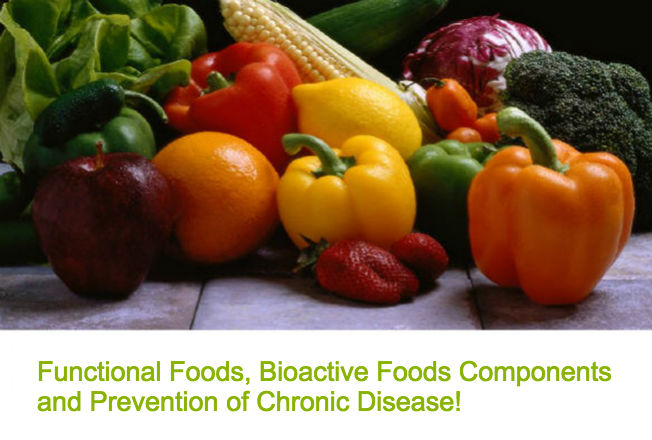 Functional Foods, Bioactive Foods Components and Prevention of Chronic Disease!